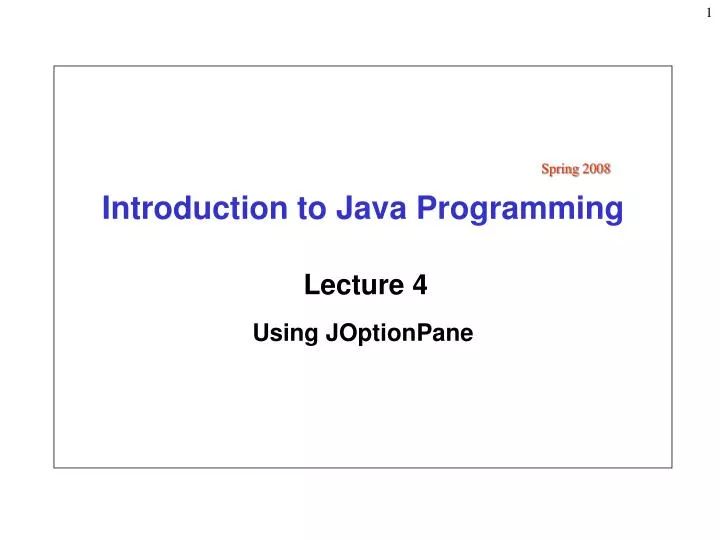 1

Spring 2008

Introduction to Java Programming

Lecture 4

Using JOptionPane